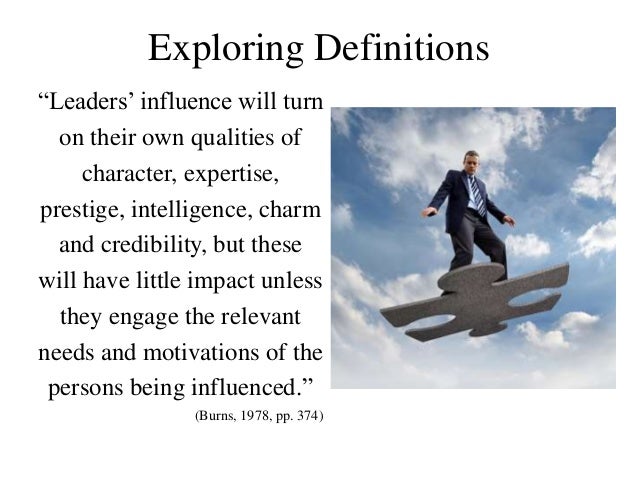 Exploring Definitions

“Leaders’ influence will turn on their own qualities of character, expertise, prestige, intelligence, charm and credibility, but these will have little impact unless they engage the relevant needs and motivations of the persons being influenced.”

(Burns, 1978, pp. 374)